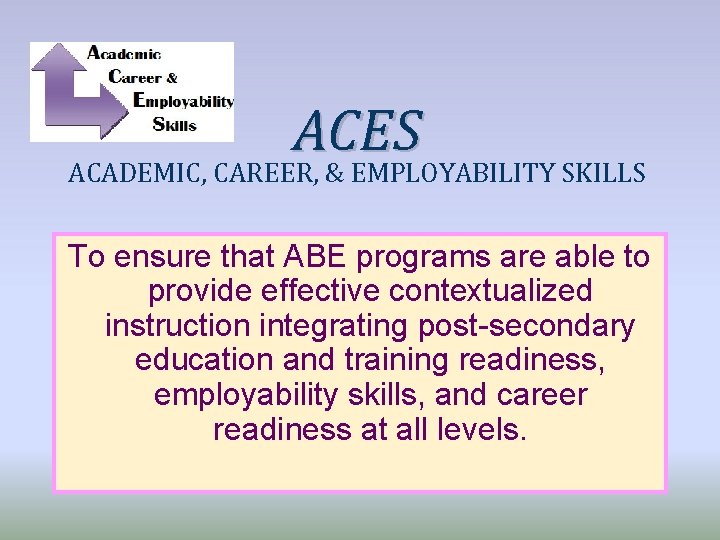 Academic
Career &
Employability
Skills

ACES
ACADEMIC, CAREER, & EMPLOYABILITY SKILLS

To ensure that ABE programs are able to provide effective contextualized instruction integrating post-secondary education and training readiness, employability skills, and career readiness at all levels.